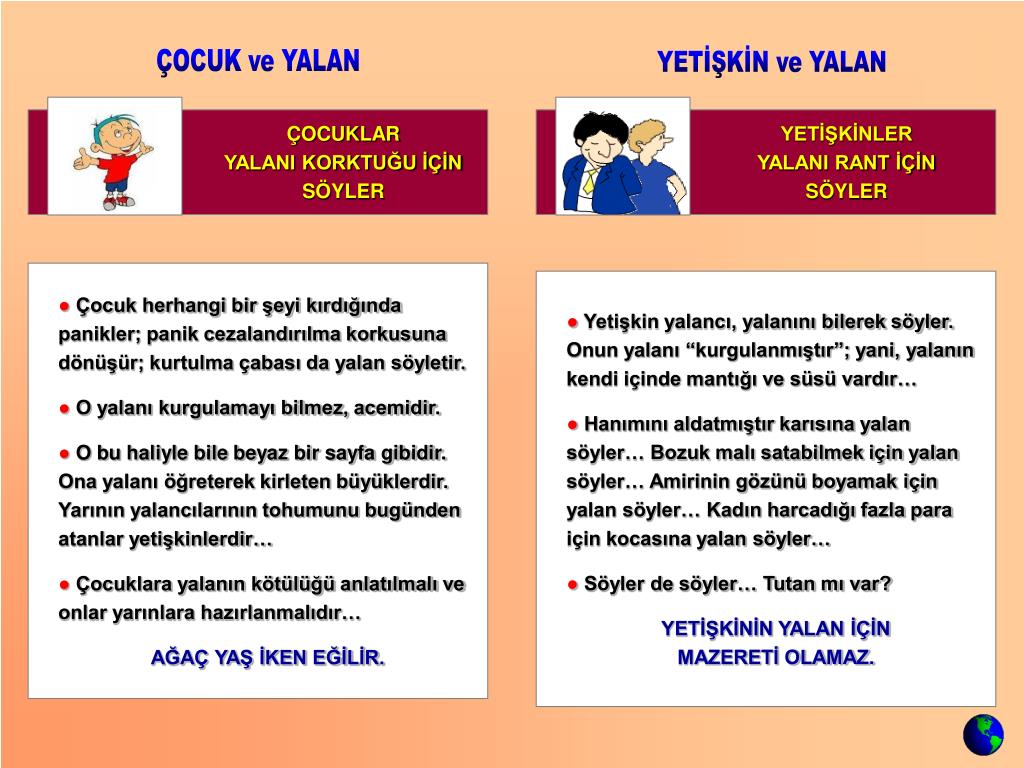 ÇOCUK ve YALAN

ÇOCUKLAR
YALANI KORKTUĞU İÇİN
SÖYLER

● Çocuk herhangi bir şeyi kırdığında panikler; panik cezalandırılma korkusuna dönüşür; kurtulma çabası da yalan söyletir.

● O yalanı kurgulamayı bilmez, acemidir.

● O bu haliyle bile beyaz bir sayfa gibidir. Ona yalanı öğreterek kirleten büyüklerdir. Yarının yalancılarının tohumunu bugünden atanlar yetişkinlerdir…

● Çocuklara yalanın kötülüğü anlatılmalı ve onlar yarınlara hazırlanmalıdır…

AĞAÇ YAŞ İKEN EĞİLİR.

YETİŞKİN ve YALAN

YETİŞKİNLER
YALANI RANT İÇİN
SÖYLER

● Yetişkin yalancı, yalanını bilerek söyler. Onun yalanı “kurgulanmıştır”; yani, yalanın kendi içinde mantığı ve süsü vardır…

● Hanımını aldatmıştır karısına yalan söyler… Bozuk malı satabilmek için yalan söyler… Amirinin gözünü boyamak için yalan söyler… Kadın harcadığı fazla para için kocasına yalan söyler…

● Söyler de söyler… Tutan mı var?

YETİŞKİNİN YALAN İÇİN
MAZERETİ OLAMAZ.